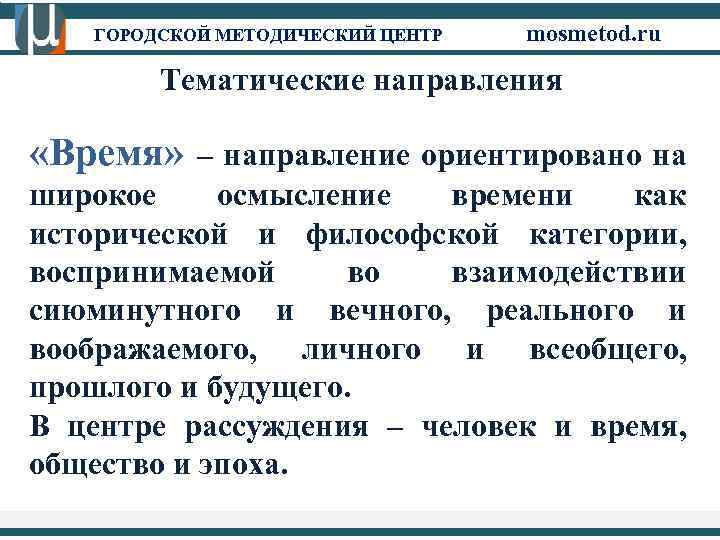 ГОРОДСКОЙ МЕТОДИЧЕСКИЙ ЦЕНТР mosmetod.ru

Тематические направления

«Время» – направление ориентировано на широкое осмысление времени как исторической и философской категории, воспринимаемой во взаимодействии сиюминутного и вечного, реального и воображаемого, личного и всеобщего, прошлого и будущего.
В центре рассуждения – человек и время, общество и эпоха.